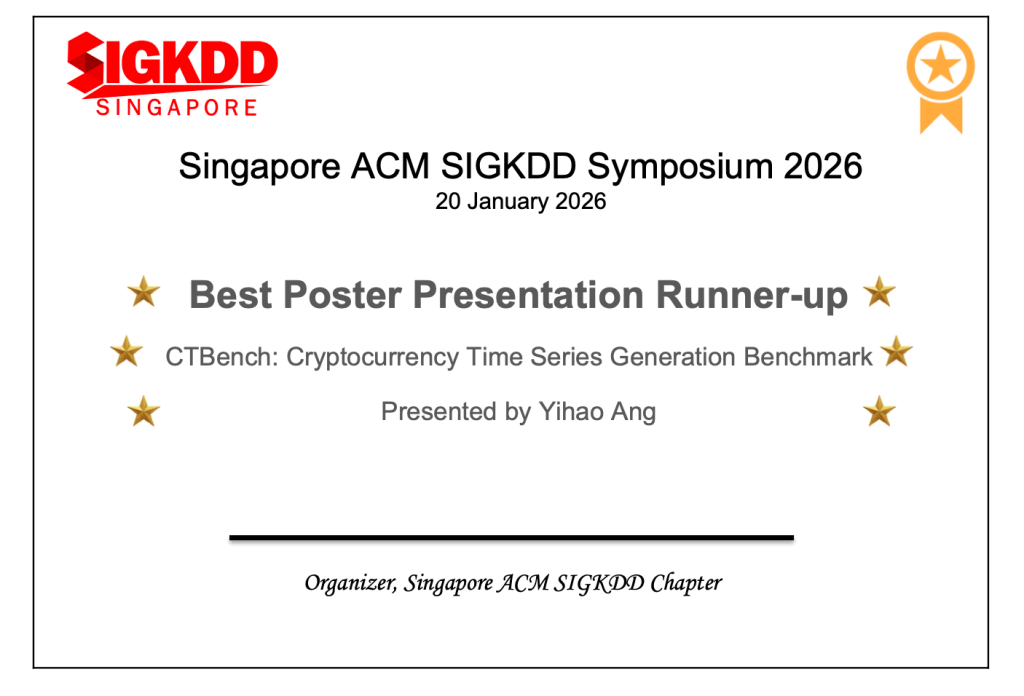 SIGKDD
SINGAPORE

Singapore ACM SIGKDD Symposium 2026
20 January 2026

Best Poster Presentation Runner-up

CTBench: Cryptocurrency Time Series Generation Benchmark

Presented by Yihao Ang

Organizer, Singapore ACM SIGKDD Chapter